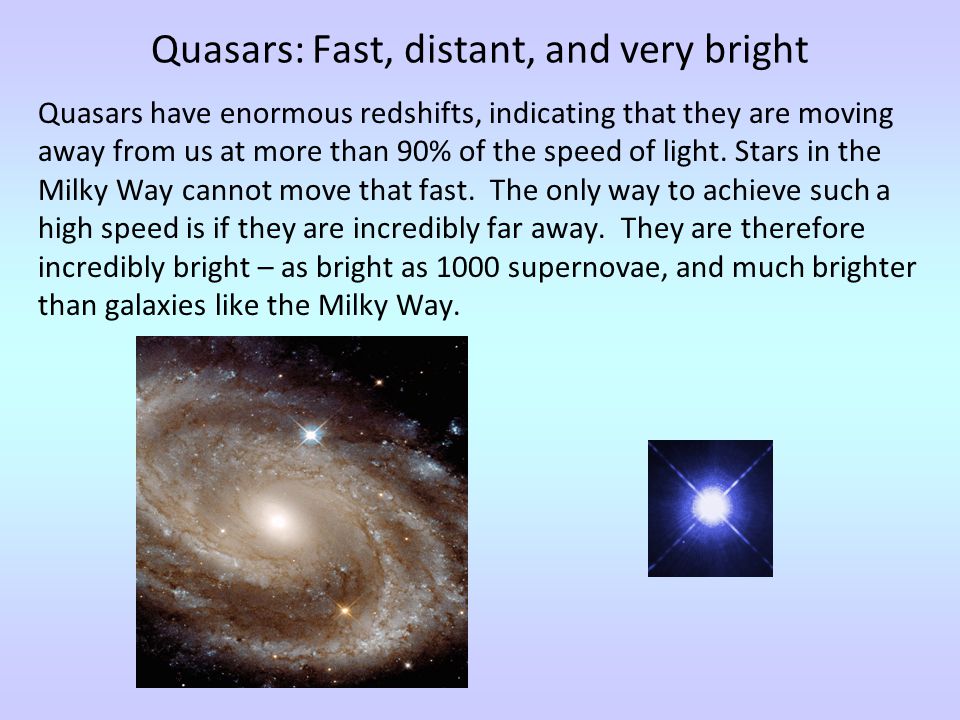 Quasars: Fast, distant, and very bright

Quasars have enormous redshifts, indicating that they are moving away from us at more than 90% of the speed of light. Stars in the Milky Way cannot move that fast. The only way to achieve such a high speed is if they are incredibly far away. They are therefore incredibly bright – as bright as 1000 supernovae, and much brighter than galaxies like the Milky Way.